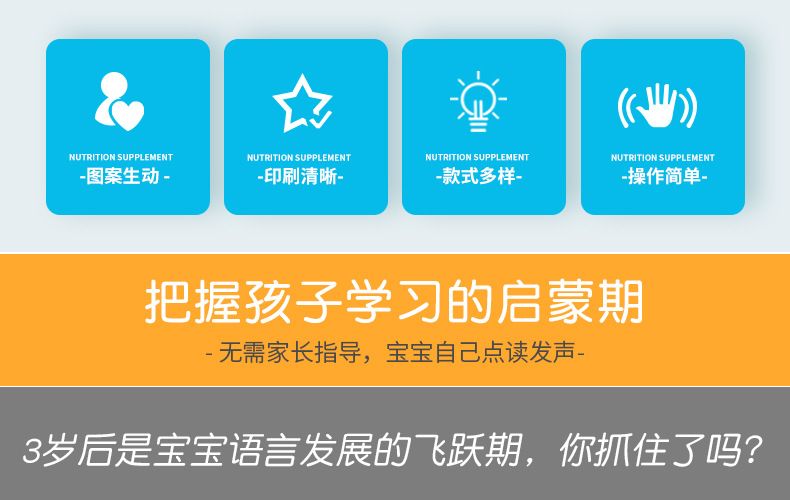 NUTRITION SUPPLEMENT
-图案生动-

NUTRITION SUPPLEMENT
-印刷清晰-

NUTRITION SUPPLEMENT
-款式多样-

NUTRITION SUPPLEMENT
-操作简单-

把握孩子学习的启蒙期

- 无需家长指导，宝宝自己点读发声-

3岁后是宝宝语言发展的飞跃期，你抓住了吗？